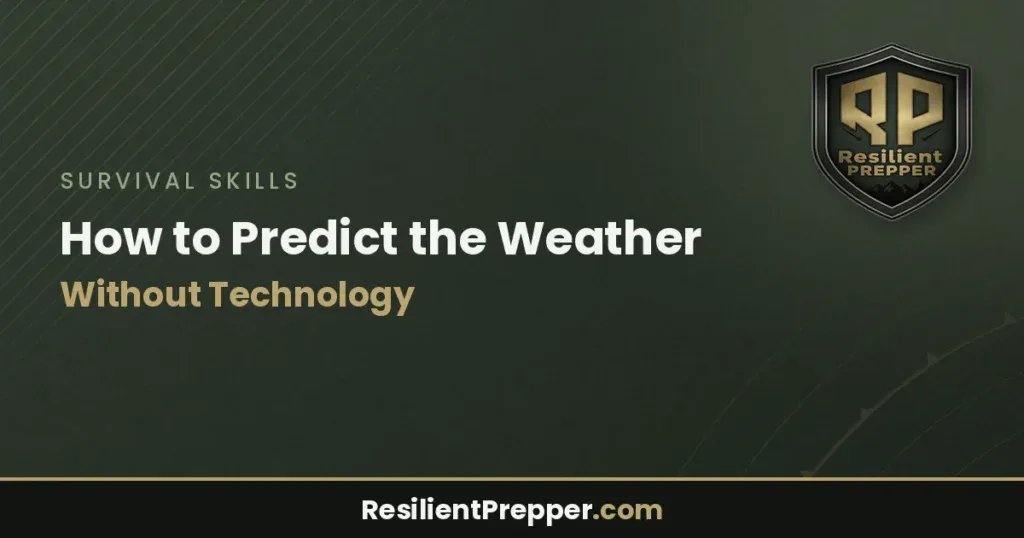 RP
Resilient
PREPPER

SURVIVAL SKILLS

How to Predict the Weather

Without Technology

ResilientPrepper.com